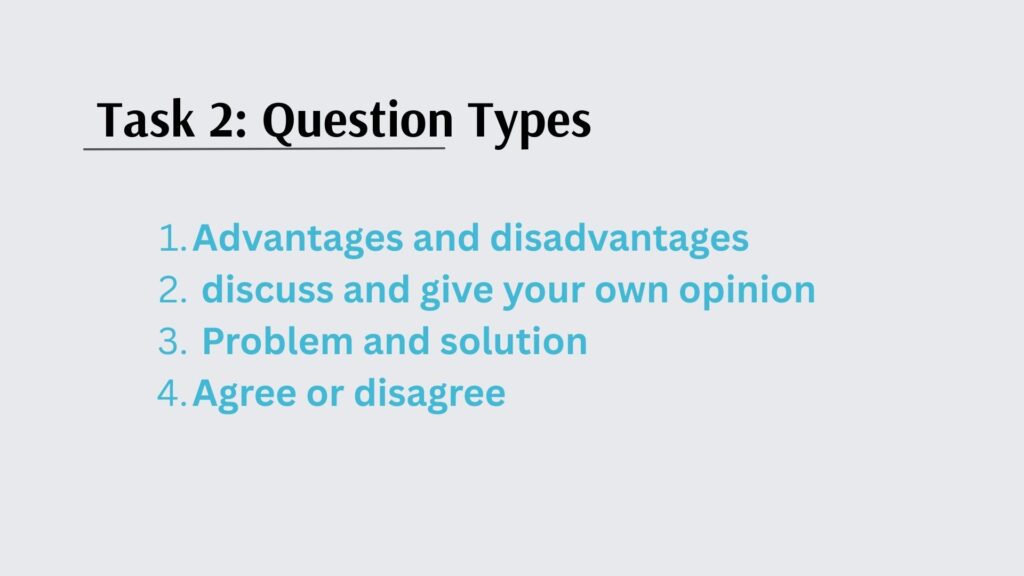 Task 2: Question Types

1. Advantages and disadvantages
2. discuss and give your own opinion
3. Problem and solution
4. Agree or disagree